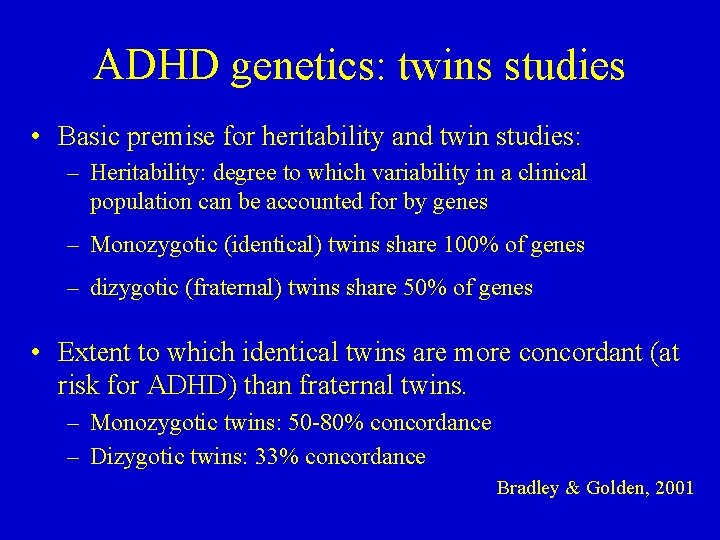 ADHD genetics: twins studies

• Basic premise for heritability and twin studies:

– Heritability: degree to which variability in a clinical population can be accounted for by genes

– Monozygotic (identical) twins share 100% of genes

– dizygotic (fraternal) twins share 50% of genes

• Extent to which identical twins are more concordant (at risk for ADHD) than fraternal twins.

– Monozygotic twins: 50-80% concordance

– Dizygotic twins: 33% concordance

Bradley & Golden, 2001